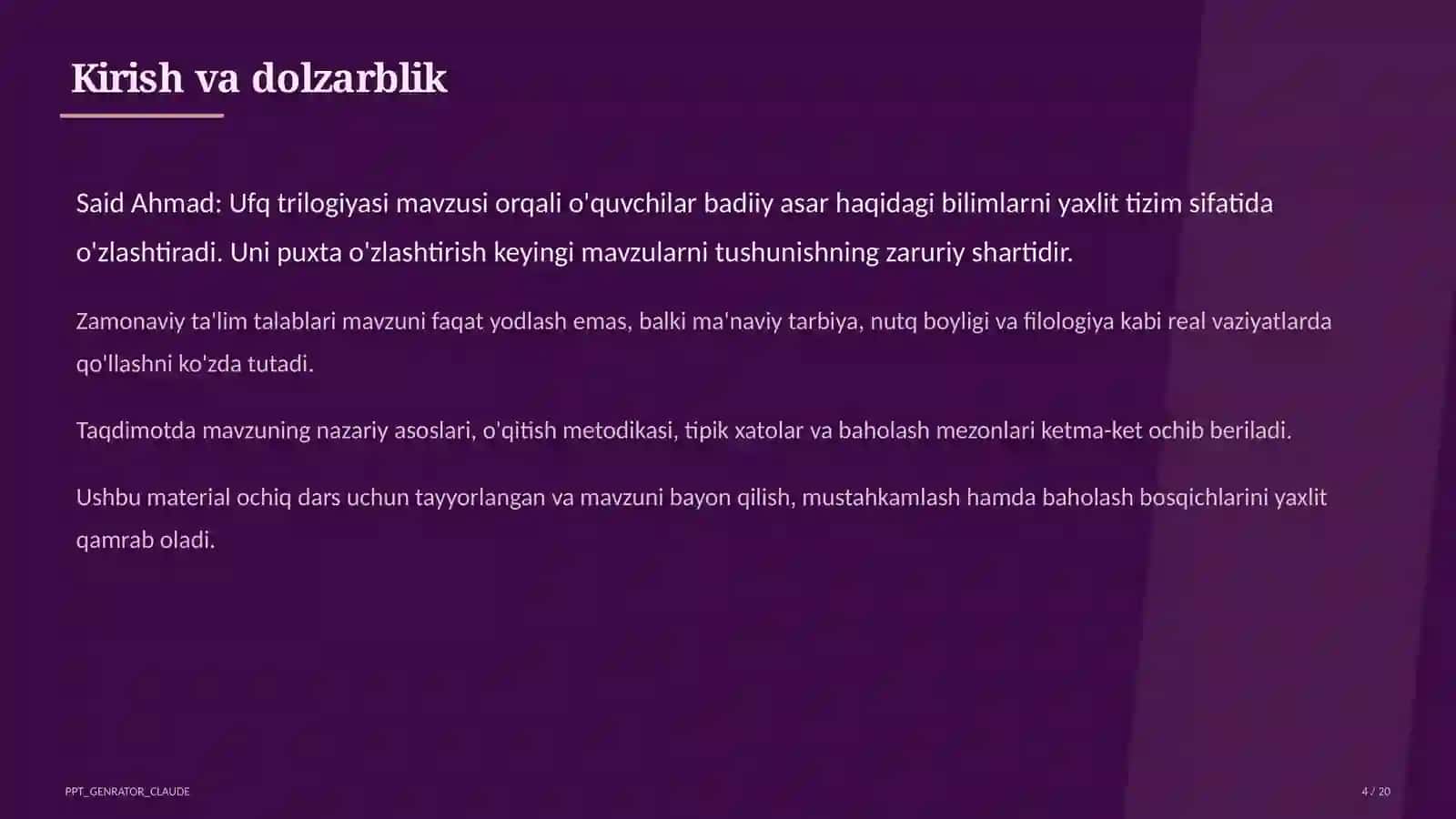 Kirish va dolzarblik

Said Ahmad: Ufq trilogiyasi mavzusi orqali o'quvchilar badiiy asar haqidagi bilimlarni yaxlit tizim sifatida o'zlashtiradi. Uni puxta o'zlashtirish keyingi mavzularni tushunishning zaruriy shartidir.

Zamonaviy ta'lim talablari mavzuni faqat yodlash emas, balki ma'naviy tarbiya, nutq boyligi va filologiya kabi real vaziyatlarda qo'llashni ko'zda tutadi.

Taqdimotda mavzuning nazariy asoslari, o'qitish metodikasi, tipik xatolar va baholash mezonlari ketma-ket ochib beriladi.

Ushbu material ochiq dars uchun tayyorlangan va mavzuni bayon qilish, mustahkamlash hamda baholash bosqichlarini yaxlit qamrab oladi.

PPT_GENRATOR_CLAUDE

4 / 20